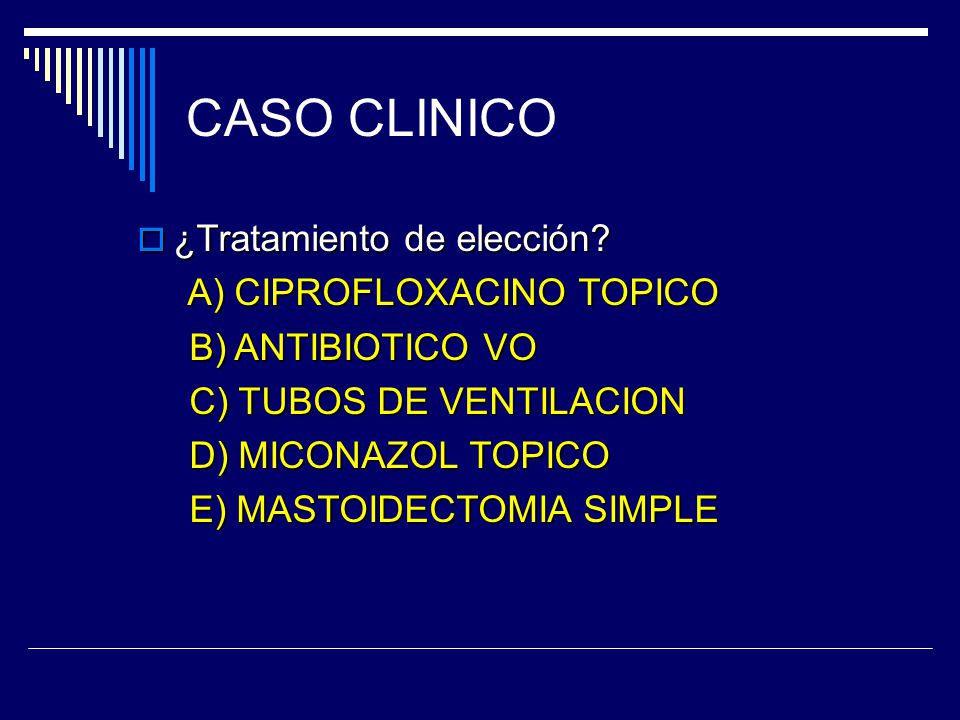 CASO CLINICO

¿Tratamiento de elección?

A) CIPROFLOXACINO TOPICO

B) ANTIBIOTICO VO

C) TUBOS DE VENTILACION

D) MICONAZOL TOPICO

E) MASTOIDECTOMIA SIMPLE